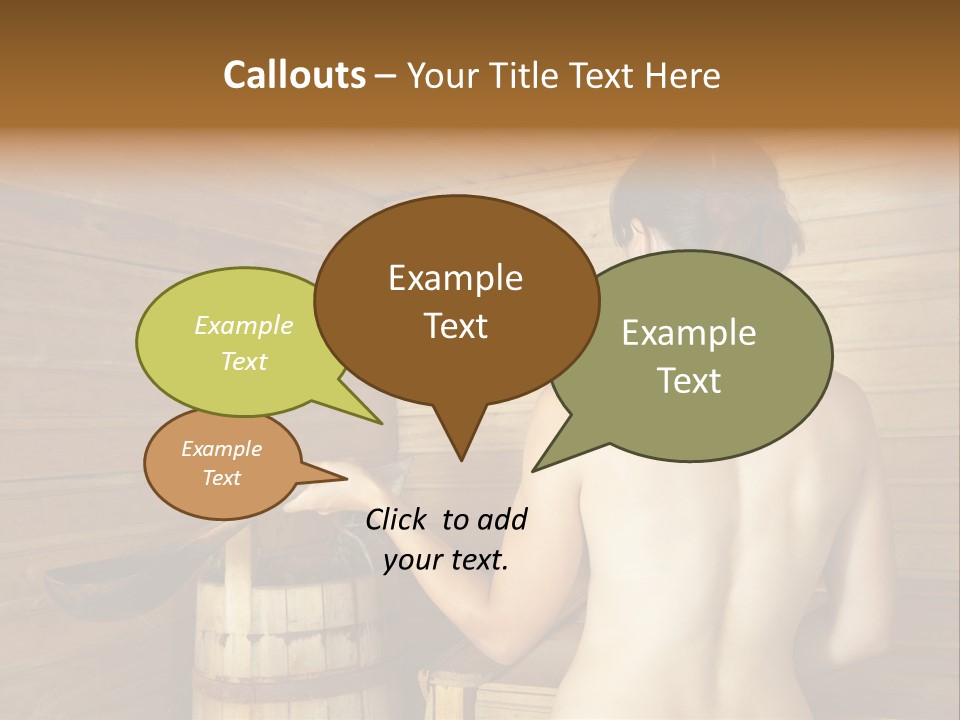 Callouts – Your Title Text Here

Example Text

Example Text

Example Text

Example Text

Click to add your text.